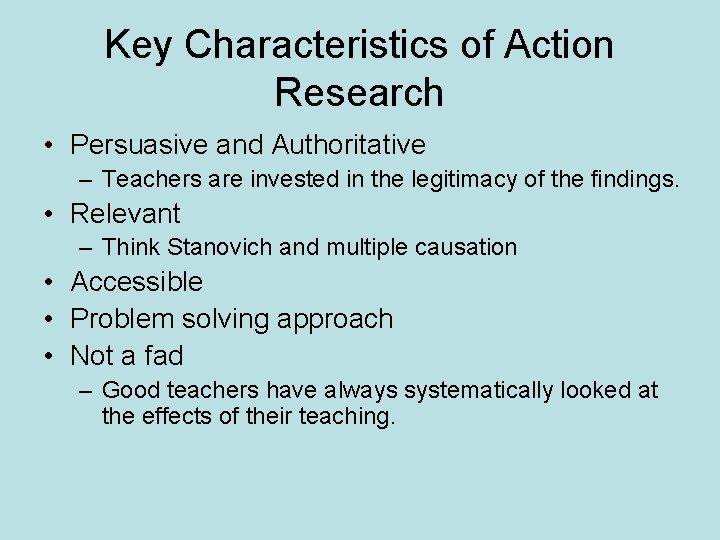 Key Characteristics of Action Research

• Persuasive and Authoritative
– Teachers are invested in the legitimacy of the findings.
• Relevant
– Think Stanovich and multiple causation
• Accessible
• Problem solving approach
• Not a fad
– Good teachers have always systematically looked at the effects of their teaching.